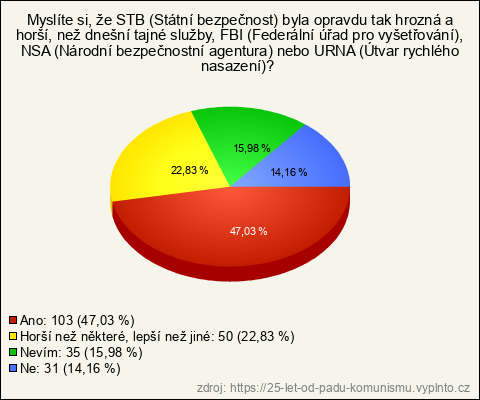 Myslíte si, že STB (Státní bezpečnost) byla opravdu tak hrozná a horší, než dnešní tajné služby, FBI (Federální úřad pro vyšetřování), NSA (Národní bezpečnostní agentura) nebo URNA (Útvar rychlého nasazení)?

15,98 %
22,83 %
14,16 %
47,03 %

Ano: 103 (47,03 %)
Horší než některé, lepší než jiné: 50 (22,83 %)
Nevím: 35 (15,98 %)
Ne: 31 (14,16 %)

zdroj: https://25-let-od-padu-komunismu.vyplnto.cz